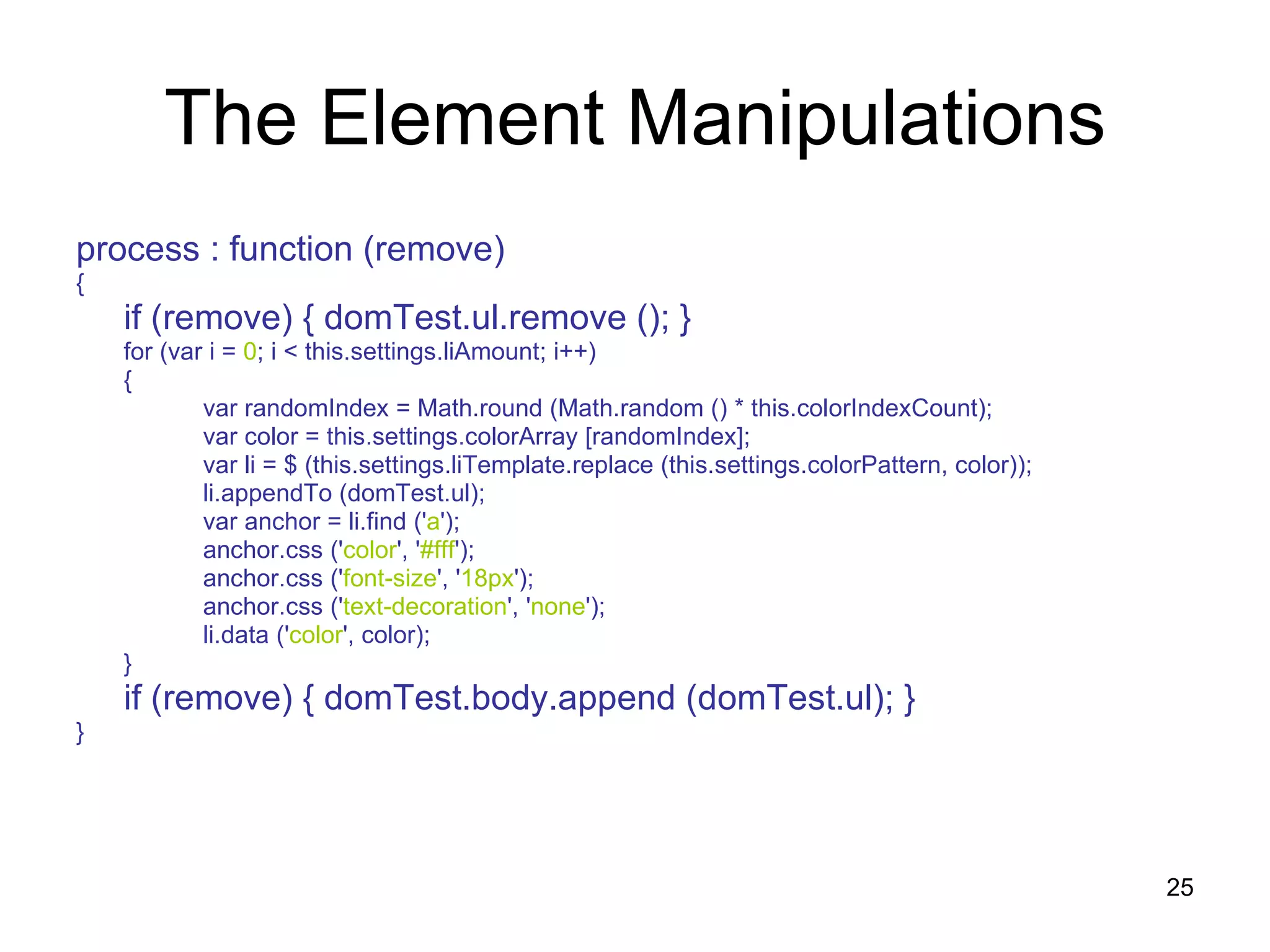 The Element Manipulations

process : function (remove)
{
if (remove) { domTest.ul.remove (); }
for (var i = 0; i < this.settings.liAmount; i++)
{
var randomIndex = Math.round (Math.random () * this.colorIndexCount);
var color = this.settings.colorArray [randomIndex];
var li = $ (this.settings.liTemplate.replace (this.settings.colorPattern, color));
li.appendTo (domTest.ul);
var anchor = li.find ('a');
anchor.css ('color', '#fff');
anchor.css ('font-size', '18px');
anchor.css ('text-decoration', 'none');
li.data ('color', color);
}
if (remove) { domTest.body.append (domTest.ul); }
}

25